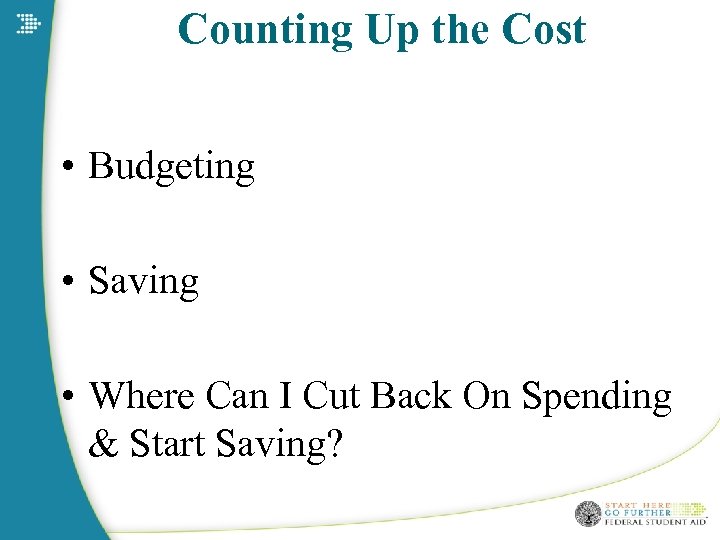 Counting Up the Cost

• Budgeting

• Saving

• Where Can I Cut Back On Spending & Start Saving?

START HERE
GO FURTHER
FEDERAL STUDENT AID